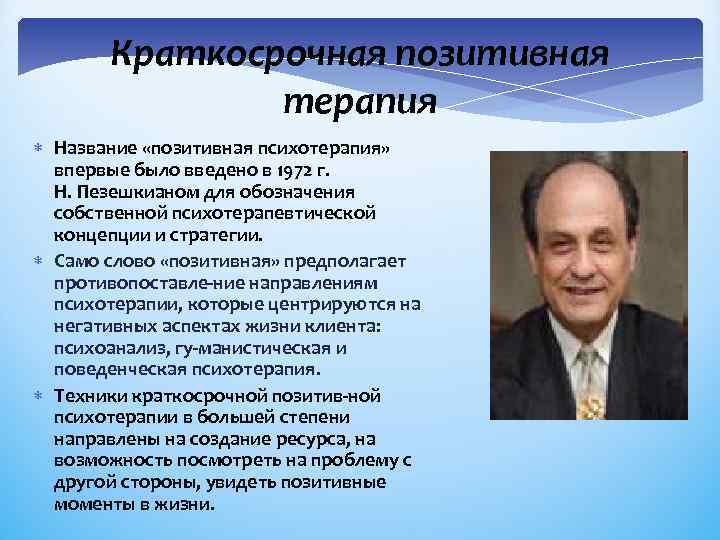 Краткосрочная позитивная терапия

* Название «позитивная психотерапия» впервые было введено в 1972 г. Н. Пезешкианом для обозначения собственной психотерапевтической концепции и стратегии.
* Само слово «позитивная» предполагает противопоставле-ние направлениям психотерапии, которые центрируются на негативных аспектах жизни клиента: психоанализ, гу-манистическая и поведенческая психотерапия.
* Техники краткосрочной позитив-ной психотерапии в большей степени направлены на создание ресурса, на возможность посмотреть на проблему с другой стороны, увидеть позитивные моменты в жизни.